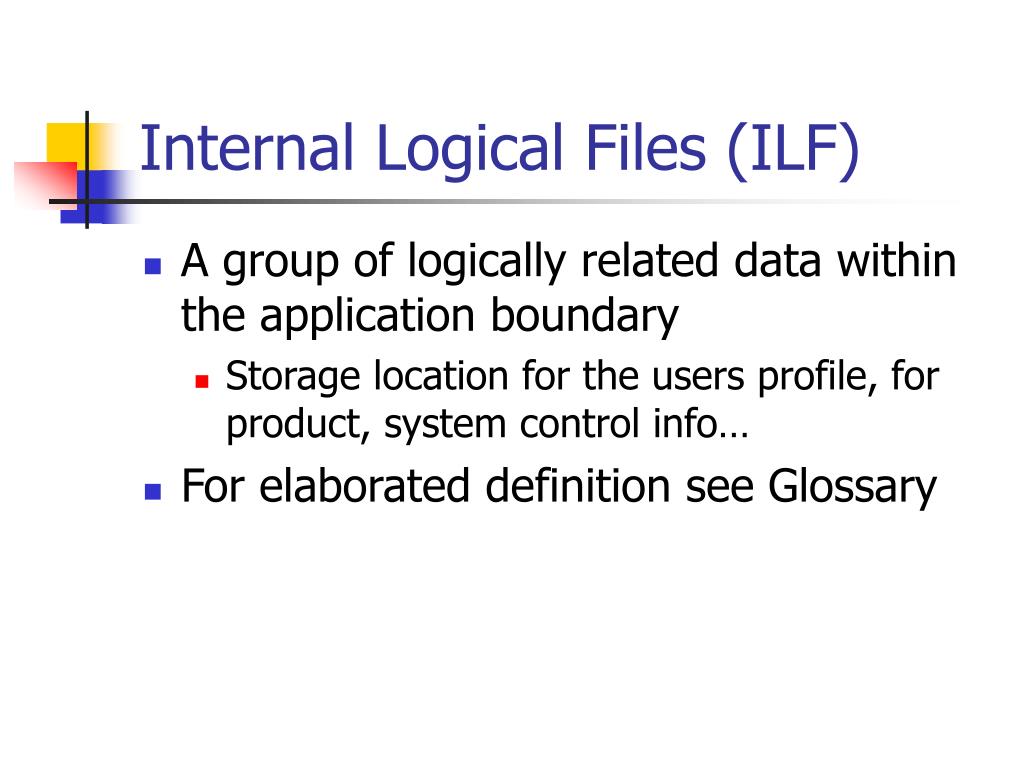 Internal Logical Files (ILF)

- A group of logically related data within the application boundary
  - Storage location for the users profile, for product, system control info…
- For elaborated definition see Glossary